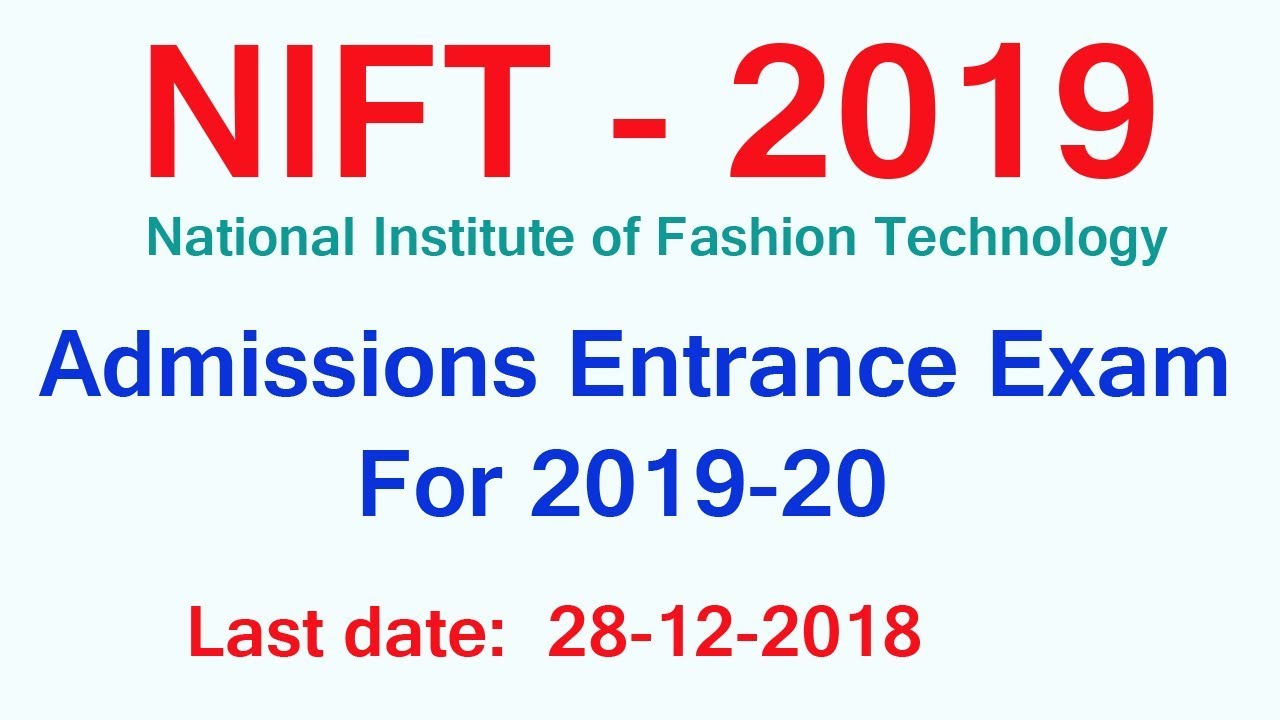 NIFT - 2019
National Institute of Fashion Technology

Admissions Entrance Exam
For 2019-20

Last date: 28-12-2018